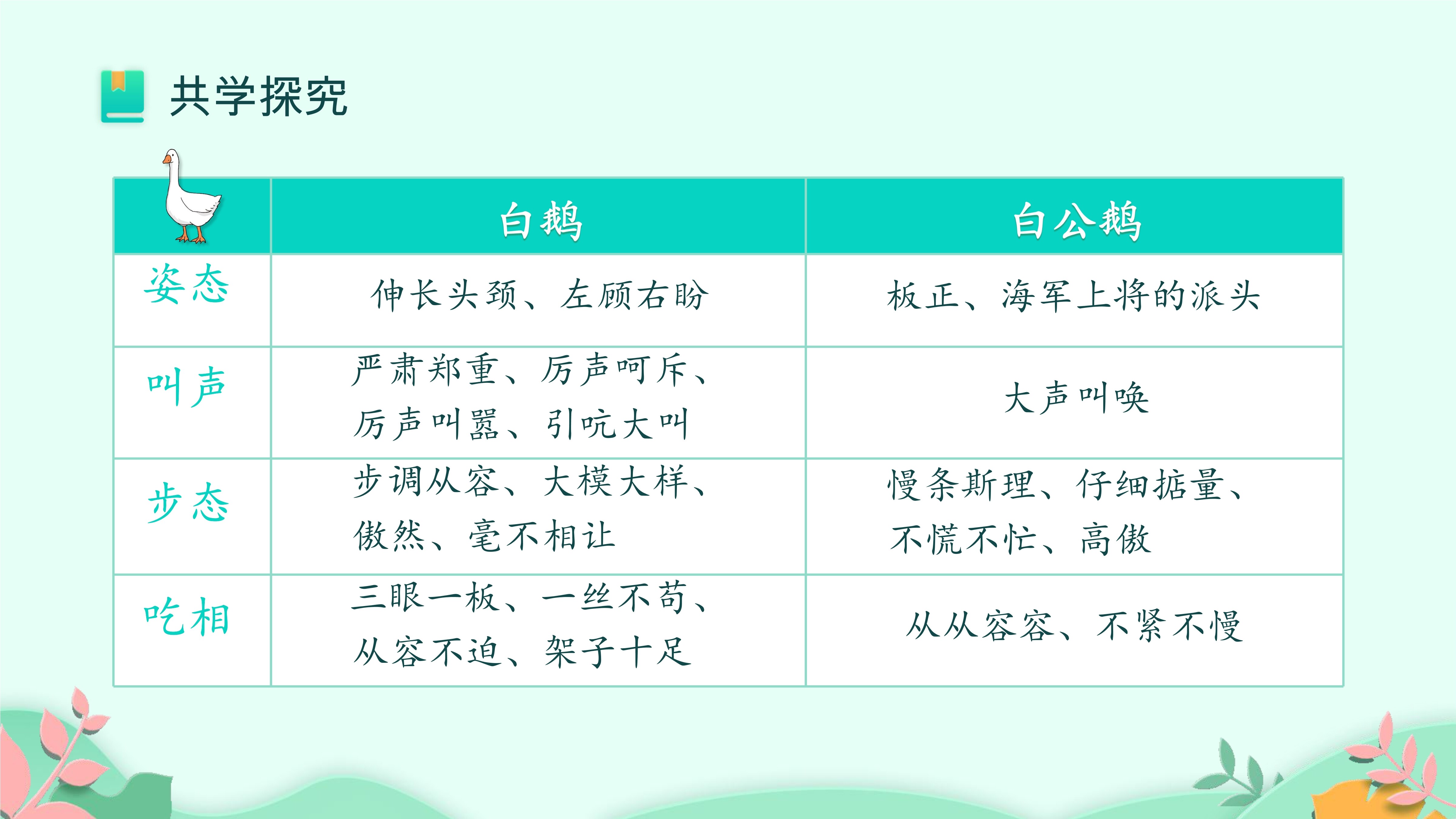 共学探究

|  | 白鹅 | 白公鹅 |
|---|---|---|
| 姿态 | 伸长头颈、左顾右盼 | 板正、海军上将的派头 |
| 叫声 | 严肃郑重、厉声呵斥、厉声叫嚣、引吭大叫 | 大声叫唤 |
| 步态 | 步调从容、大模大样、傲然、毫不相让 | 慢条斯理、仔细掂量、不慌不忙、高傲 |
| 吃相 | 三眼一板、一丝不苟、从容不迫、架子十足 | 从从容容、不紧不慢 |